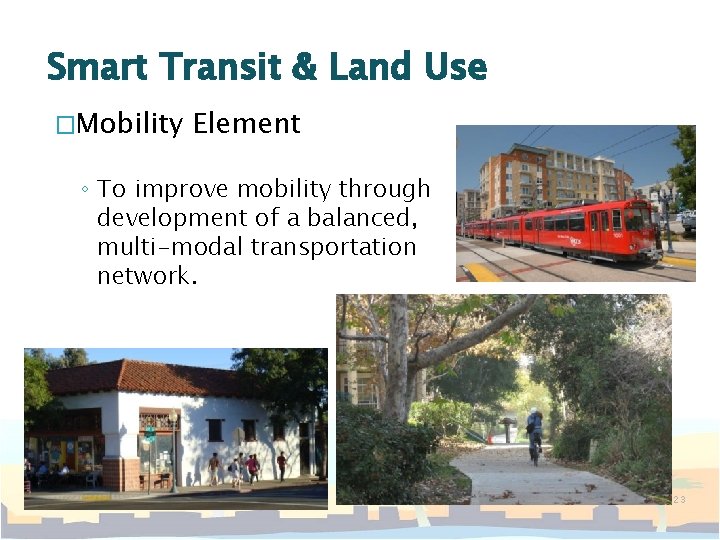 Smart Transit & Land Use

□Mobility Element

◦ To improve mobility through development of a balanced, multi-modal transportation network.

23